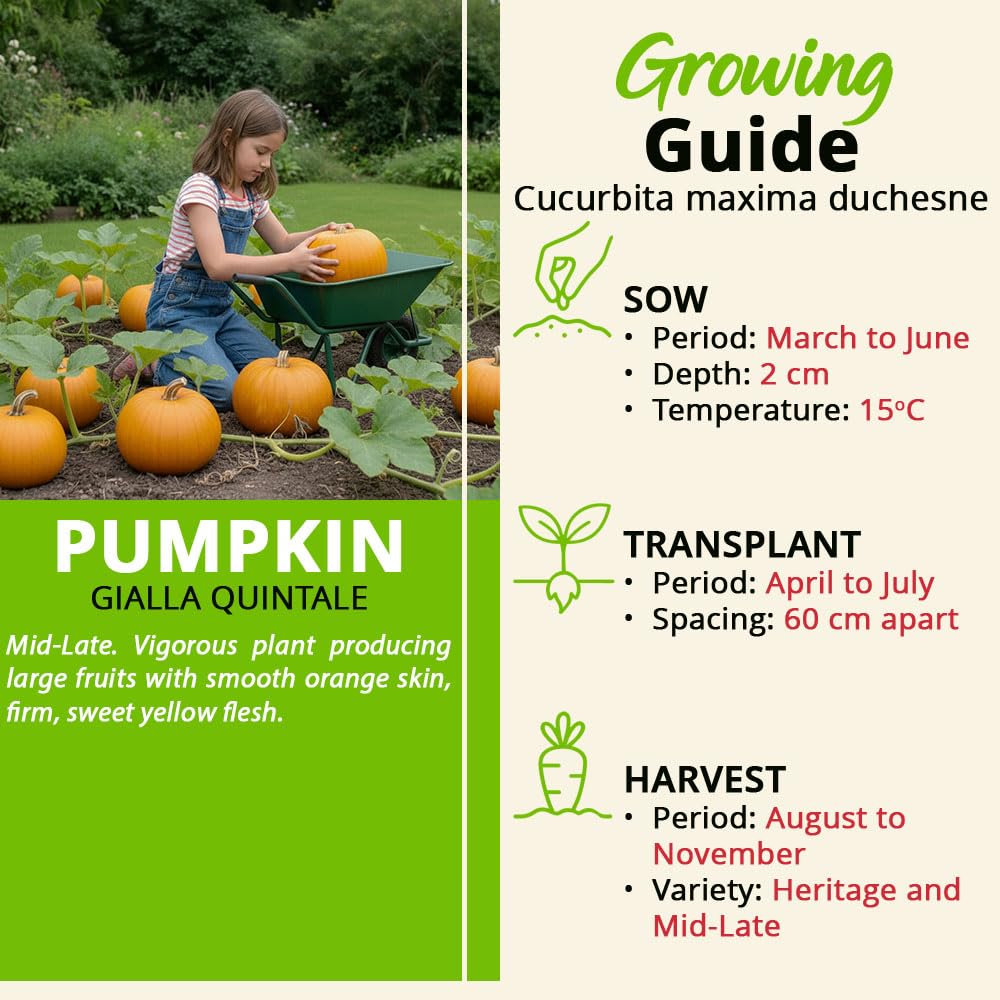 PUMPKIN
GIALLA QUINTALE

Mid-Late. Vigorous plant producing large fruits with smooth orange skin, firm, sweet yellow flesh.

Growing
Guide
Cucurbita maxima duchesne

SOW
• Period: March to June
• Depth: 2 cm
• Temperature: 15°C

TRANSPLANT
• Period: April to July
• Spacing: 60 cm apart

HARVEST
• Period: August to November
• Variety: Heritage and Mid-Late